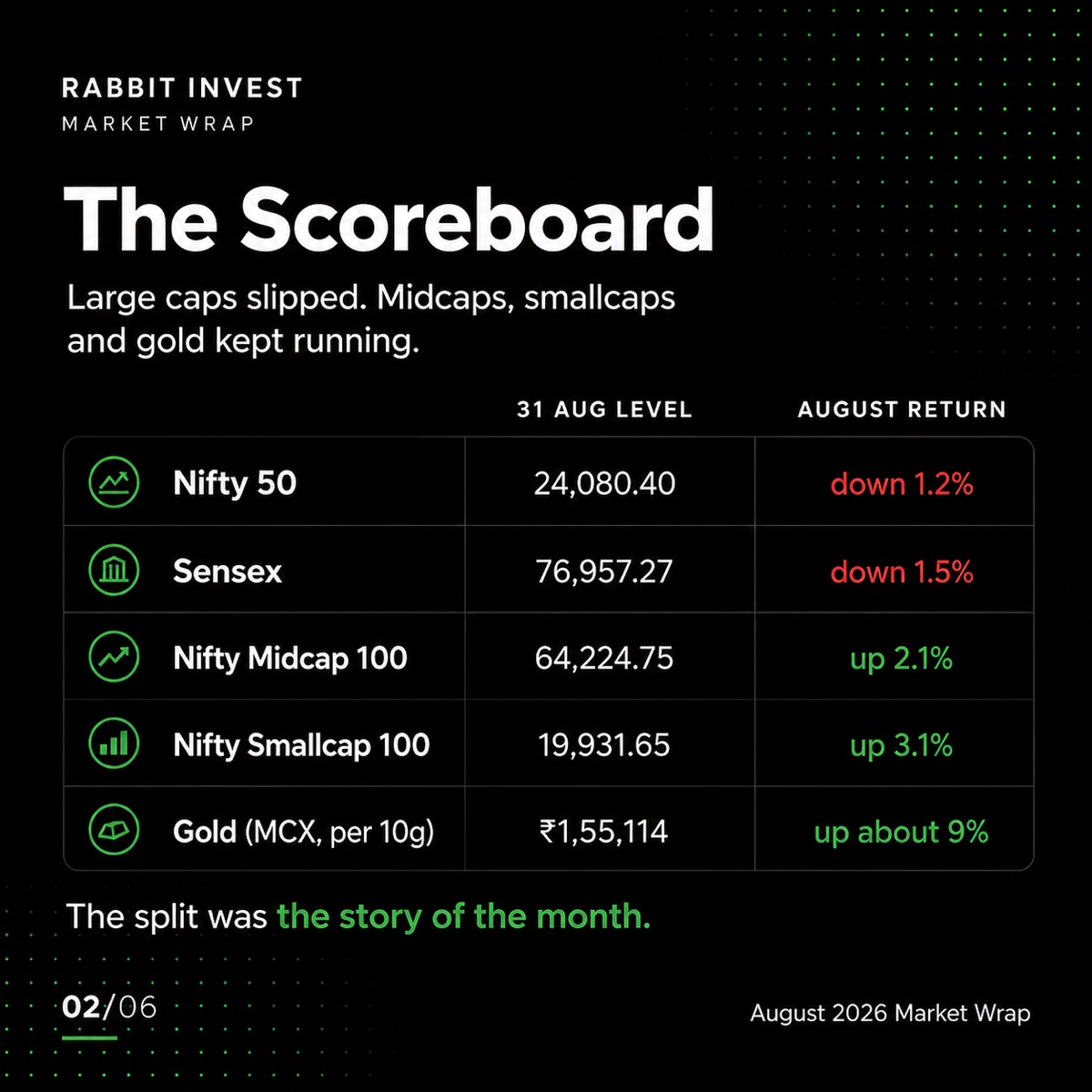 RABBIT INVEST
MARKET WRAP

The Scoreboard

Large caps slipped. Midcaps, smallcaps and gold kept running.

| | 31 AUG LEVEL | AUGUST RETURN |
|---|---|---|
| Nifty 50 | 24,080.40 | down 1.2% |
| Sensex | 76,957.27 | down 1.5% |
| Nifty Midcap 100 | 64,224.75 | up 2.1% |
| Nifty Smallcap 100 | 19,931.65 | up 3.1% |
| Gold (MCX, per 10g) | ₹1,55,114 | up about 9% |

The split was the story of the month.

02/06

August 2026 Market Wrap